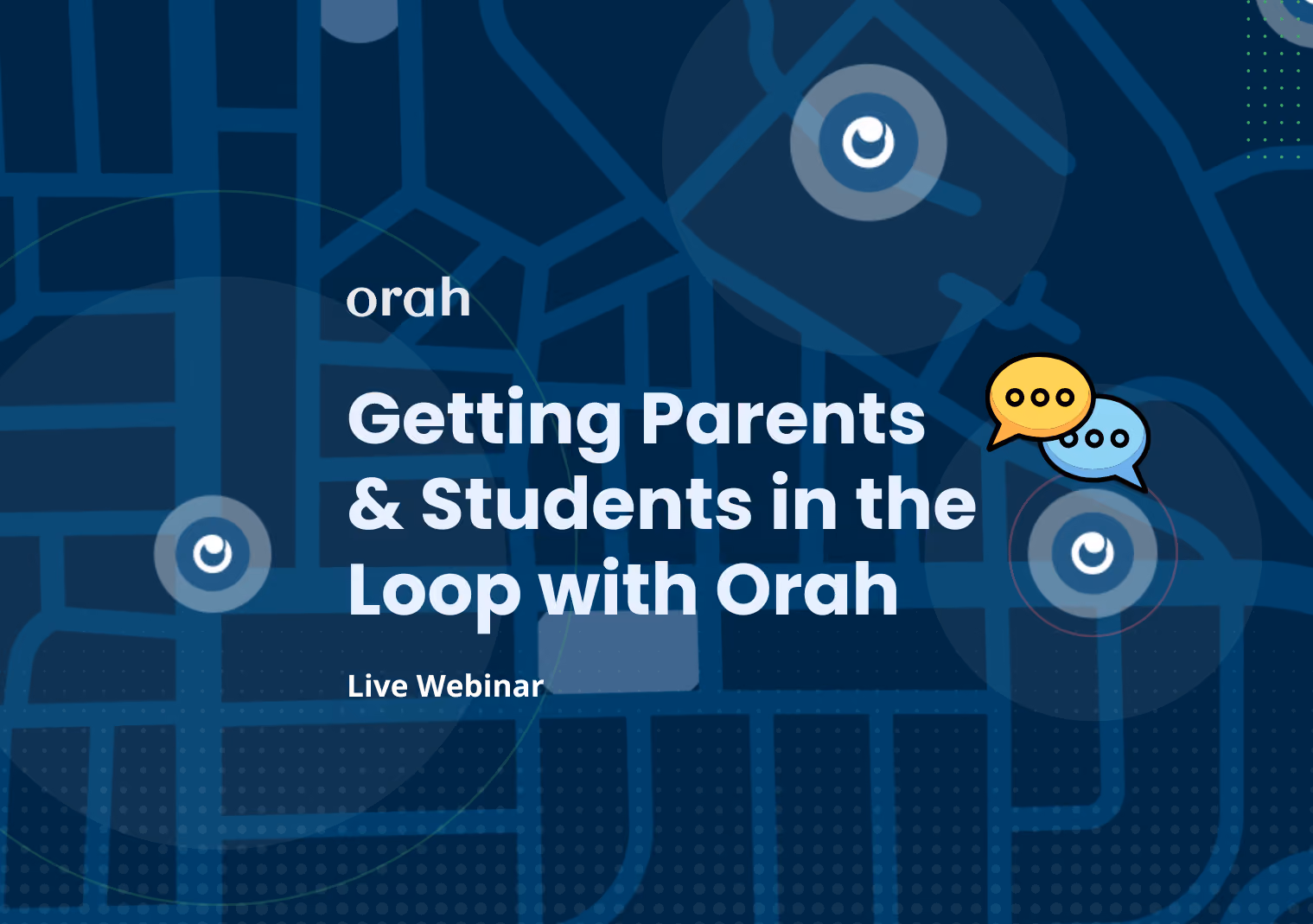 orah

Getting Parents & Students in the Loop with Orah

Live Webinar